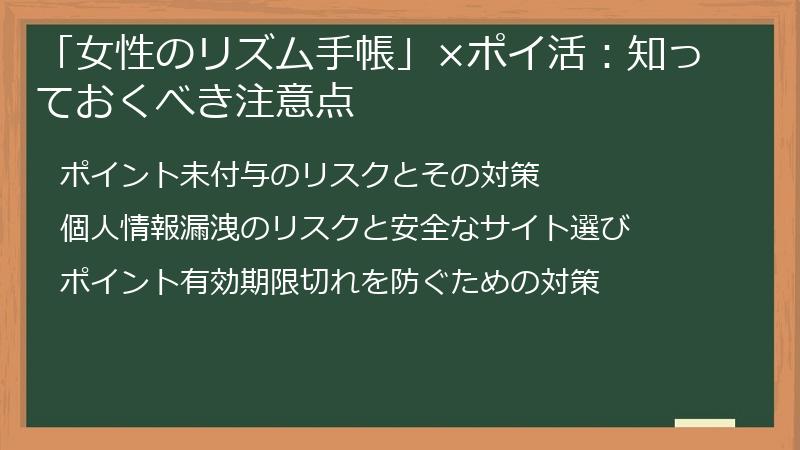 「女性のリズム手帳」×ポイ活：知っておくべき注意点

ポイント未付与のリスクとその対策

個人情報漏洩のリスクと安全なサイト選び

ポイント有効期限切れを防ぐための対策